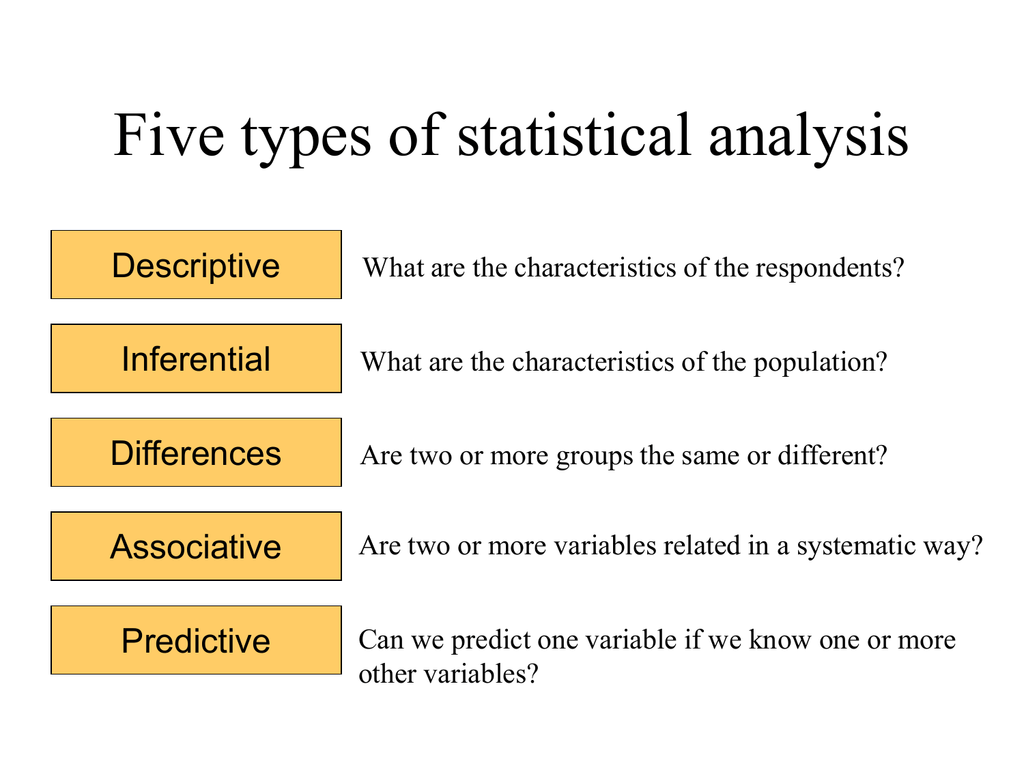 Five types of statistical analysis

Descriptive

What are the characteristics of the respondents?

Inferential

What are the characteristics of the population?

Differences

Are two or more groups the same or different?

Associative

Are two or more variables related in a systematic way?

Predictive

Can we predict one variable if we know one or more other variables?